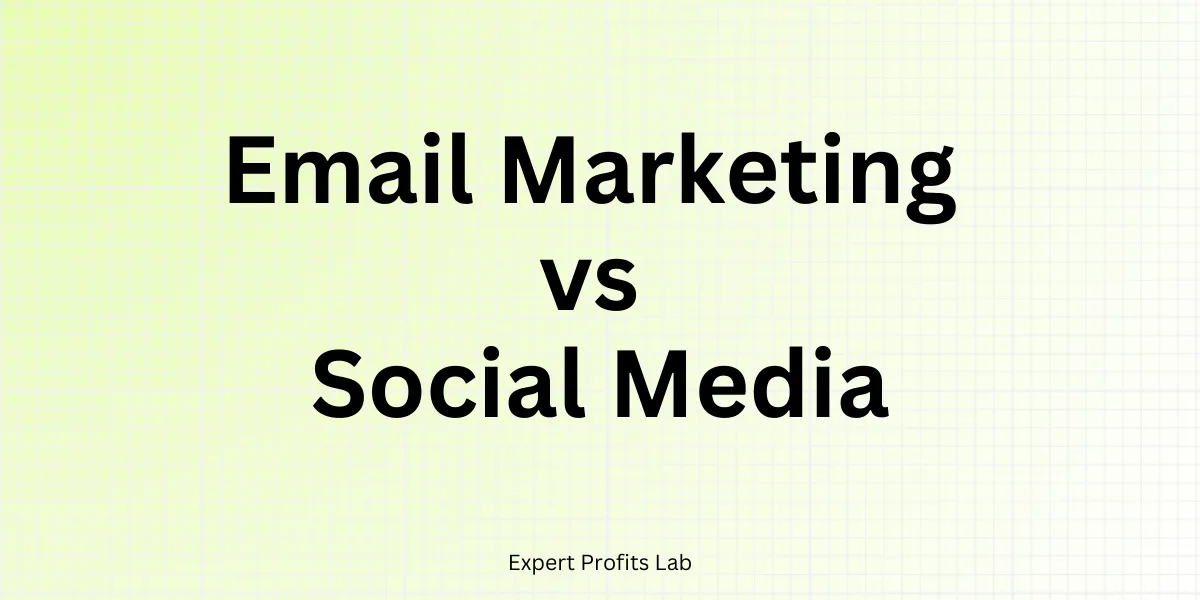 Email Marketing
vs
Social Media

Expert Profits Lab